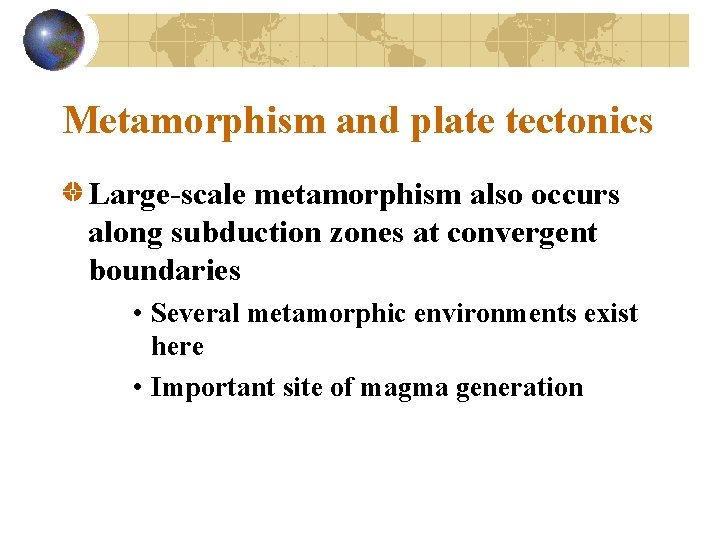 Metamorphism and plate tectonics

Large-scale metamorphism also occurs along subduction zones at convergent boundaries

• Several metamorphic environments exist here

• Important site of magma generation